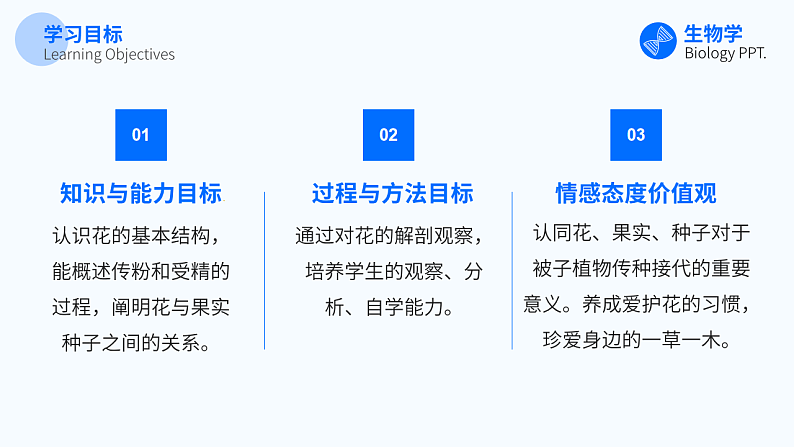 学习目标
Learning Objectives

生物学
Biology PPT.

01

知识与能力目标

认识花的基本结构，能概述传粉和受精的过程，阐明花与果实种子之间的关系。

02

过程与方法目标

通过对花的解剖观察，培养学生的观察、分析、自学能力。

03

情感态度价值观

认同花、果实、种子对于被子植物传种接代的重要意义。养成爱护花的习惯，珍爱身边的一草一木。